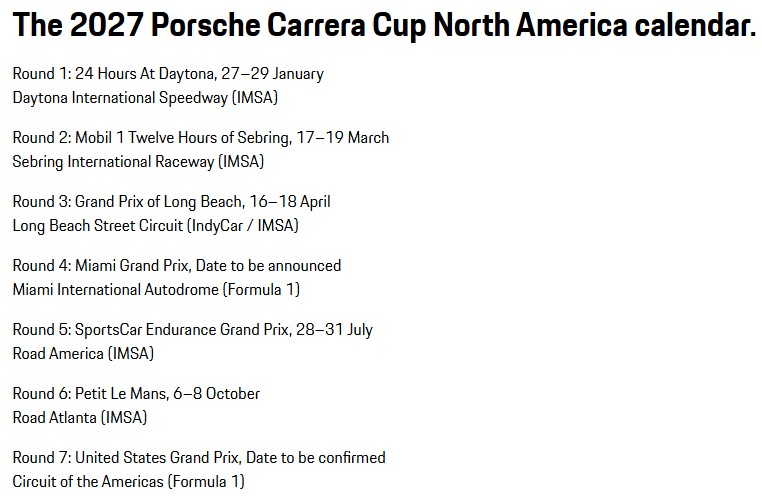 The 2027 Porsche Carrera Cup North America calendar.

Round 1: 24 Hours At Daytona, 27–29 January
Daytona International Speedway (IMSA)

Round 2: Mobil 1 Twelve Hours of Sebring, 17–19 March
Sebring International Raceway (IMSA)

Round 3: Grand Prix of Long Beach, 16–18 April
Long Beach Street Circuit (IndyCar / IMSA)

Round 4: Miami Grand Prix, Date to be announced
Miami International Autodrome (Formula 1)

Round 5: SportsCar Endurance Grand Prix, 28–31 July
Road America (IMSA)

Round 6: Petit Le Mans, 6–8 October
Road Atlanta (IMSA)

Round 7: United States Grand Prix, Date to be confirmed
Circuit of the Americas (Formula 1)